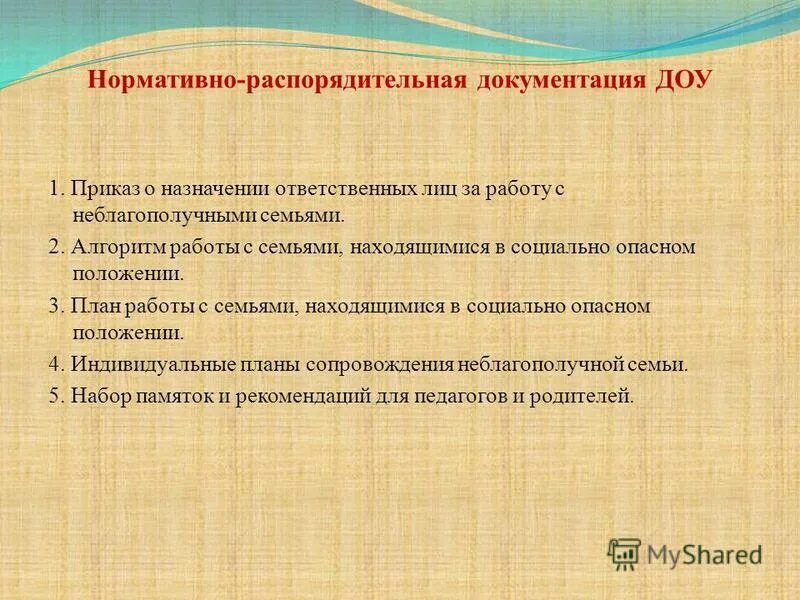 Нормативно-распорядительная документация ДОУ

1. Приказ о назначении ответственных лиц за работу с неблагополучными семьями.

2. Алгоритм работы с семьями, находящимися в социально опасном положении.

3. План работы с семьями, находящимися в социально опасном положении.

4. Индивидуальные планы сопровождения неблагополучной семьи.

5. Набор памяток и рекомендаций для педагогов и родителей.

MyShared